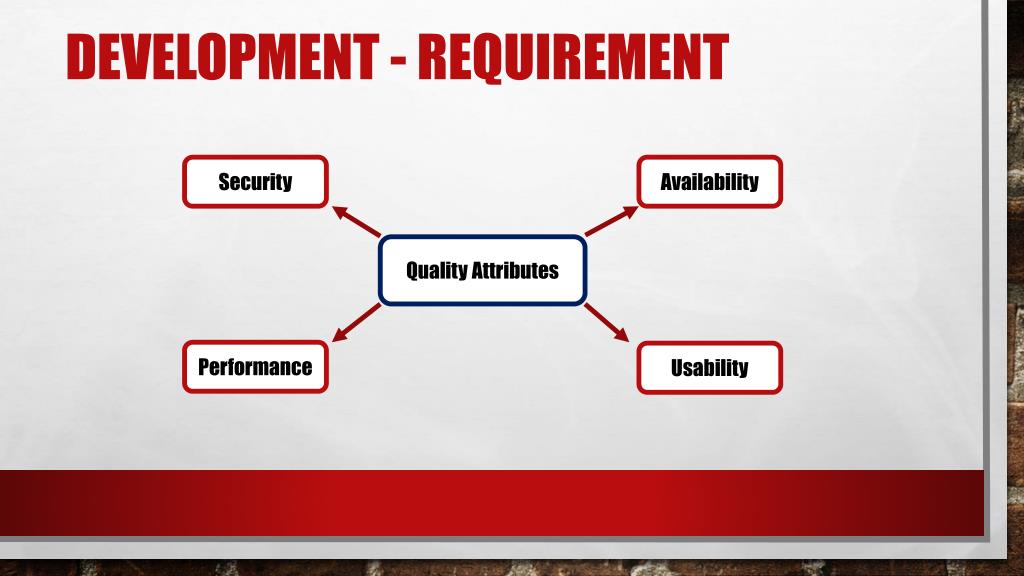 DEVELOPMENT - REQUIREMENT

Security

Availability

Quality Attributes

Performance

Usability